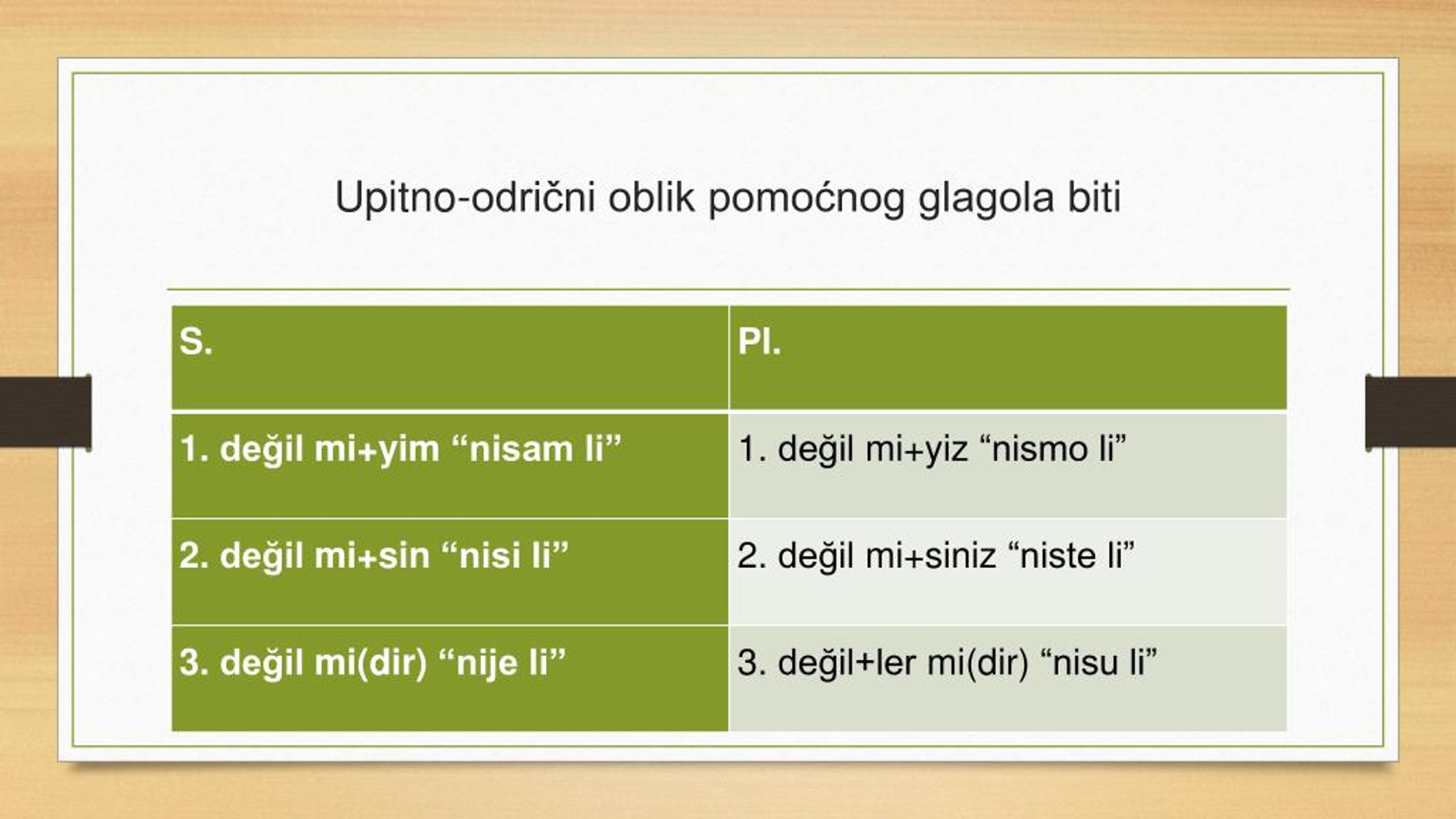 Upitno-odrični oblik pomoćnog glagola biti

| S. | Pl. |
|---|---|
| 1. değil mi+yim “nisam li” | 1. değil mi+yiz “nismo li” |
| 2. değil mi+sin “nisi li” | 2. değil mi+siniz “niste li” |
| 3. değil mi(dir) “nije li” | 3. değil+ler mi(dir) “nisu li” |